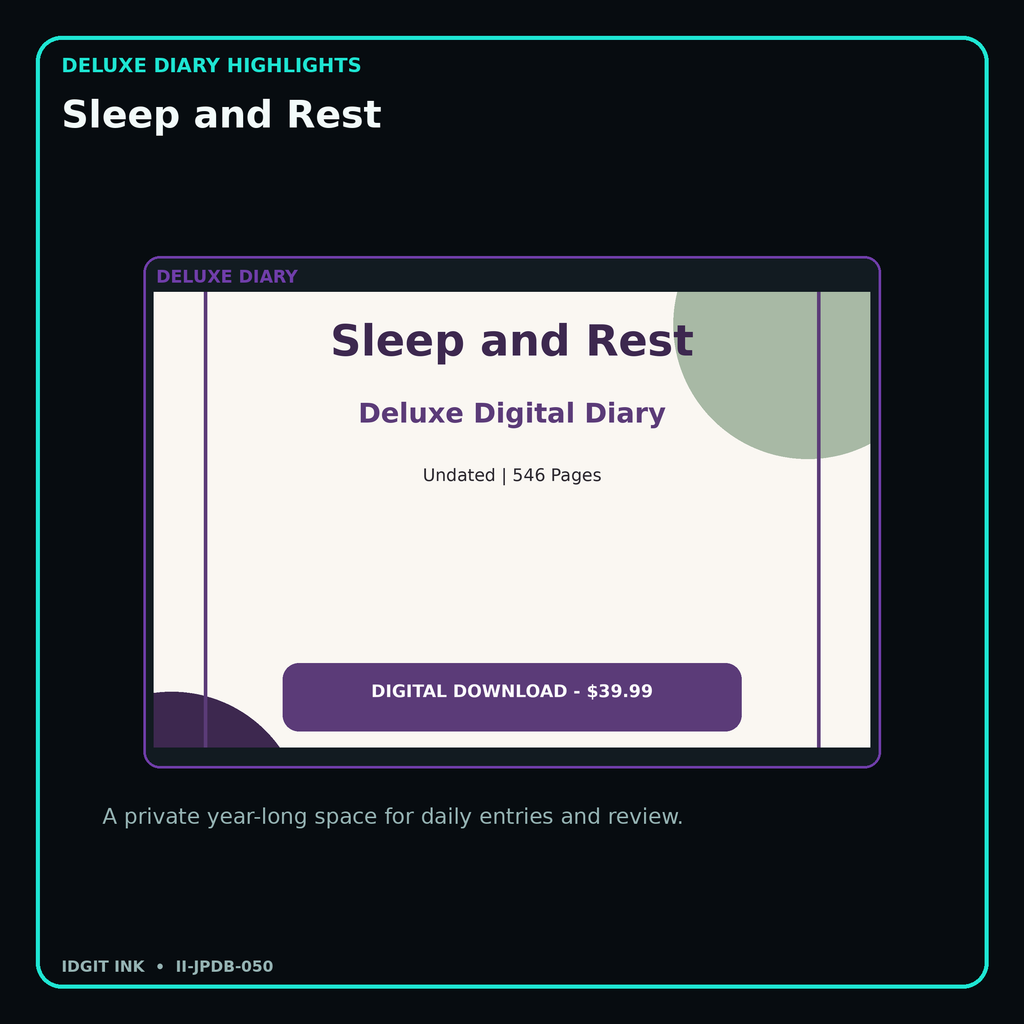 DELUXE DIARY HIGHLIGHTS

Sleep and Rest

DELUXE DIARY

Sleep and Rest

Deluxe Digital Diary

Undated | 546 Pages

DIGITAL DOWNLOAD - $39.99

A private year-long space for daily entries and review.

IDGIT INK • II-JPDB-050